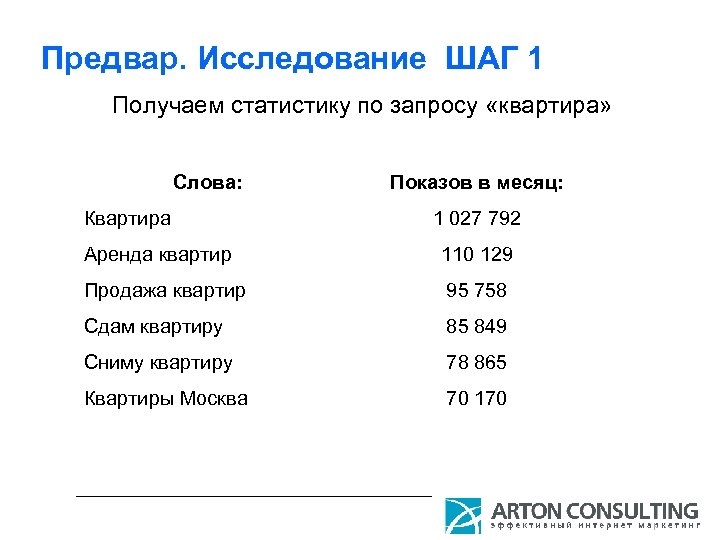 Предвар. Исследование ШАГ 1

Получаем статистику по запросу «квартира»

| Слова: | Показов в месяц: |
|---|---|
| Квартира | 1 027 792 |
| Аренда квартир | 110 129 |
| Продажа квартир | 95 758 |
| Сдам квартиру | 85 849 |
| Сниму квартиру | 78 865 |
| Квартиры Москва | 70 170 |

ARTON CONSULTING
эффективный интернет маркетинг